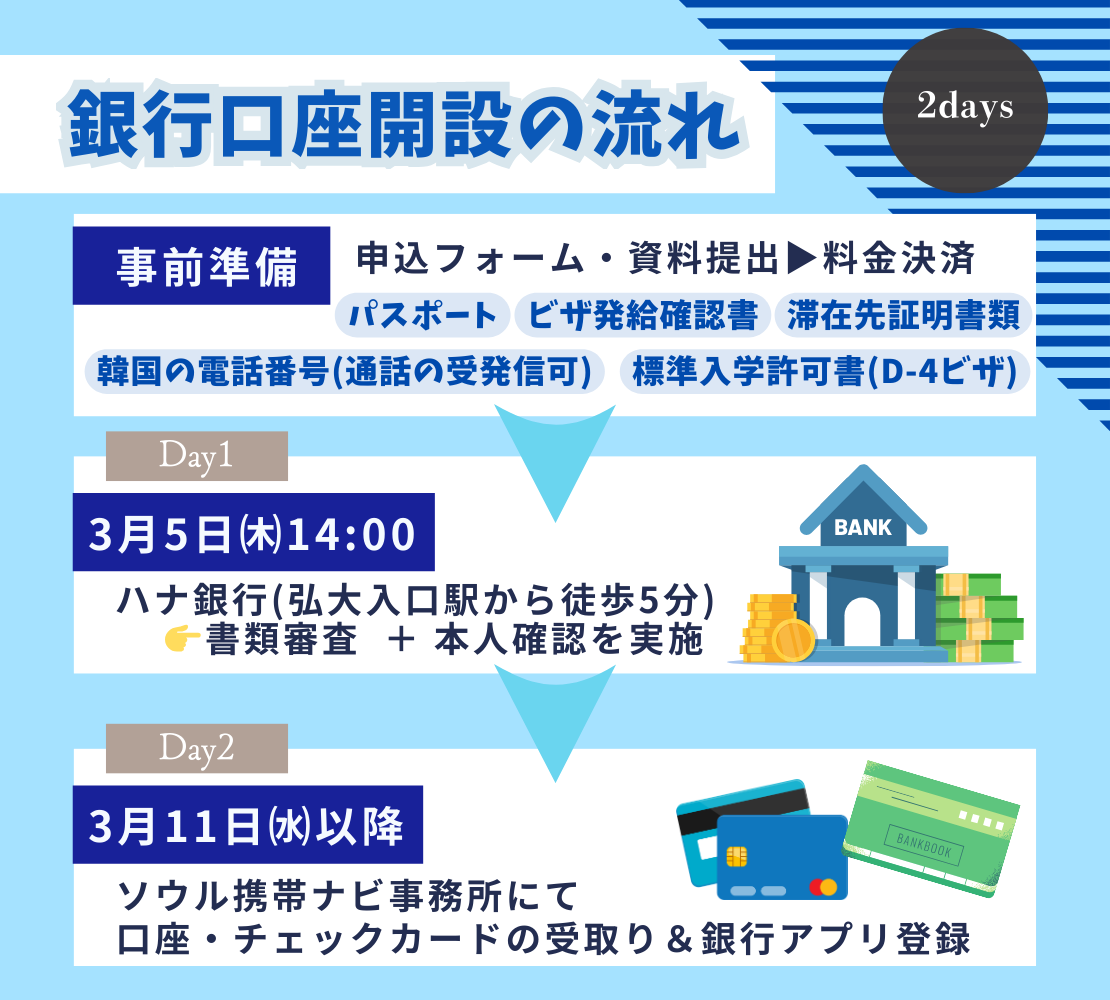 銀行口座開設の流れ

2days

事前準備

申込フォーム・資料提出▶料金決済

パスポート　ビザ発給確認書　滞在先証明書類

韓国の電話番号(通話の受発信可)　標準入学許可書(D-4ビザ)

Day1

3月5日㈭14:00

ハナ銀行(弘大入口駅から徒歩5分)
👉書類審査 ＋ 本人確認を実施

BANK

Day2

3月11日㈬以降

ソウル携帯ナビ事務所にて
口座・チェックカードの受取り＆銀行アプリ登録

BANKBOOK